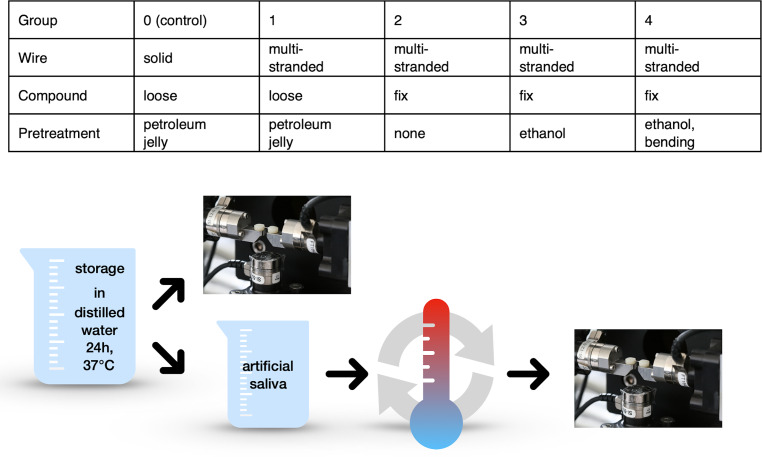 | Group | 0 (control) | 1 | 2 | 3 | 4 |
|---|---|---|---|---|---|
| Wire | solid | multi-stranded | multi-stranded | multi-stranded | multi-stranded |
| Compound | loose | loose | fix | fix | fix |
| Pretreatment | petroleum jelly | petroleum jelly | none | ethanol | ethanol, bending |

storage in distilled water 24h, 37°C

artificial saliva